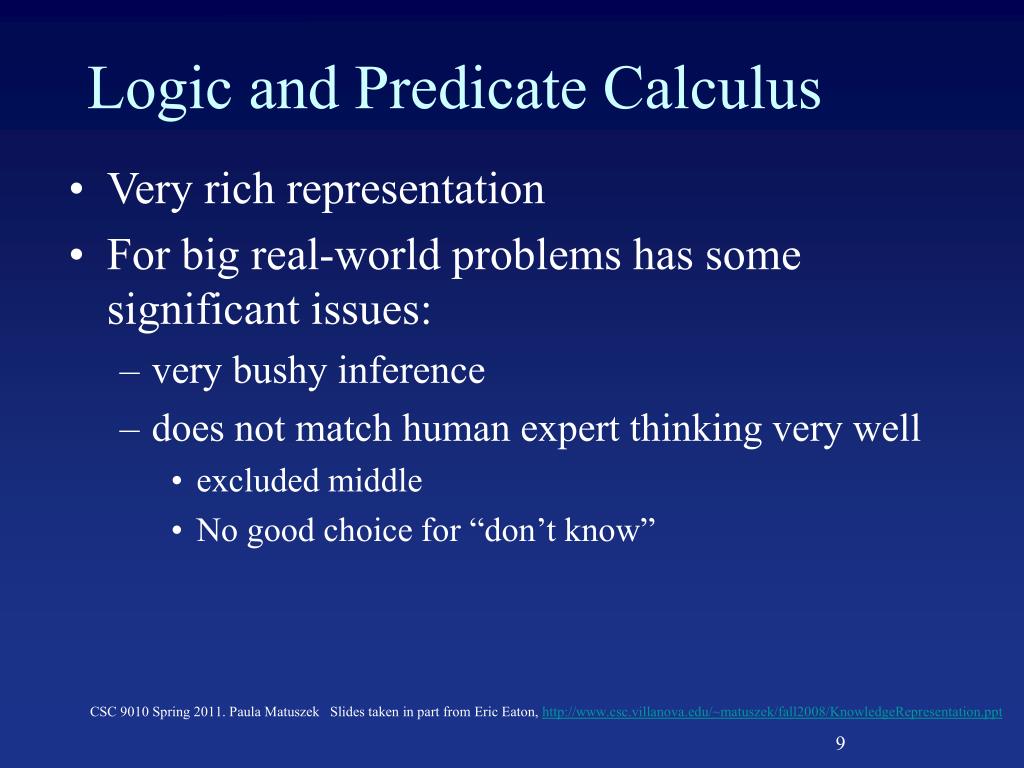 Logic and Predicate Calculus

• Very rich representation
• For big real-world problems has some significant issues:
– very bushy inference
– does not match human expert thinking very well
• excluded middle
• No good choice for “don’t know”

CSC 9010 Spring 2011. Paula Matuszek Slides taken in part from Eric Eaton, http://www.csc.villanova.edu/~matuszek/fall2008/KnowledgeRepresentation.ppt

9